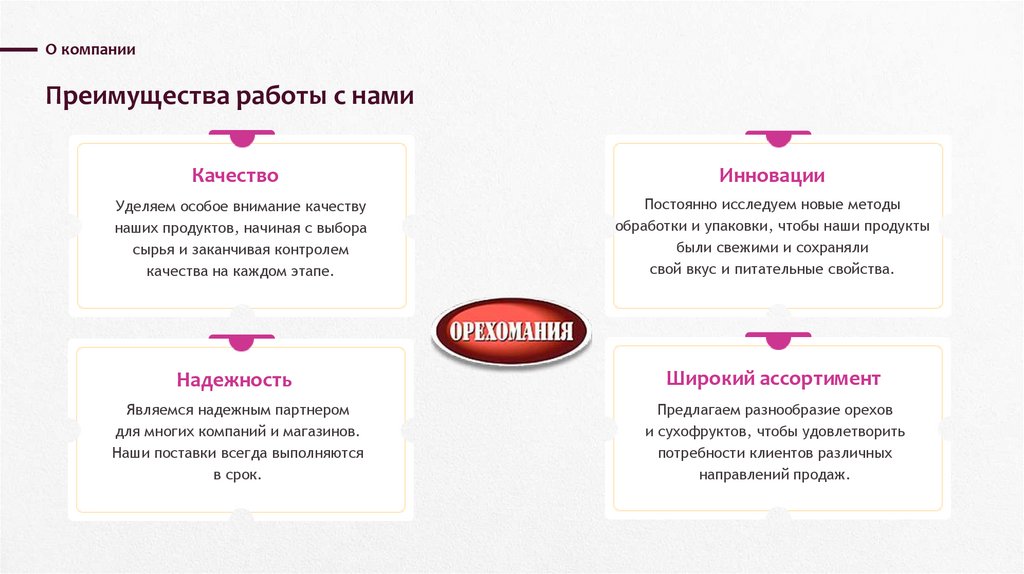 О компании

Преимущества работы с нами

Качество

Уделяем особое внимание качеству наших продуктов, начиная с выбора сырья и заканчивая контролем качества на каждом этапе.

Инновации

Постоянно исследуем новые методы обработки и упаковки, чтобы наши продукты были свежими и сохраняли свой вкус и питательные свойства.

ОРЕХОМАНИЯ

Надежность

Являемся надежным партнером для многих компаний и магазинов. Наши поставки всегда выполняются в срок.

Широкий ассортимент

Предлагаем разнообразие орехов и сухофруктов, чтобы удовлетворить потребности клиентов различных направлений продаж.